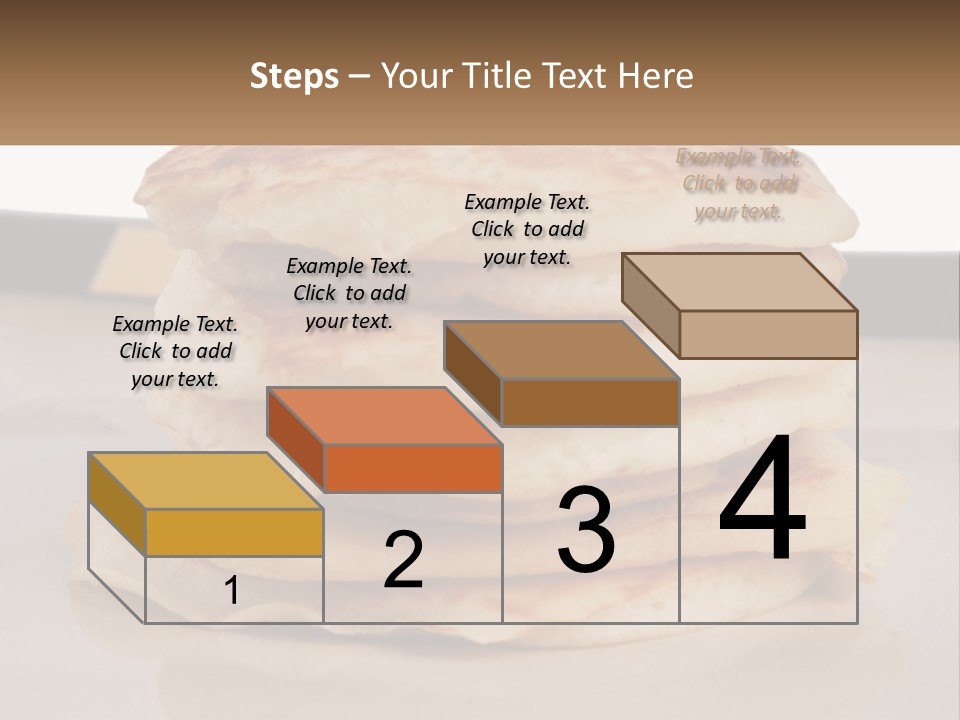 Steps – Your Title Text Here

Example Text. Click to add your text.

Example Text. Click to add your text.

Example Text. Click to add your text.

Example Text. Click to add your text.

1

2

3

4